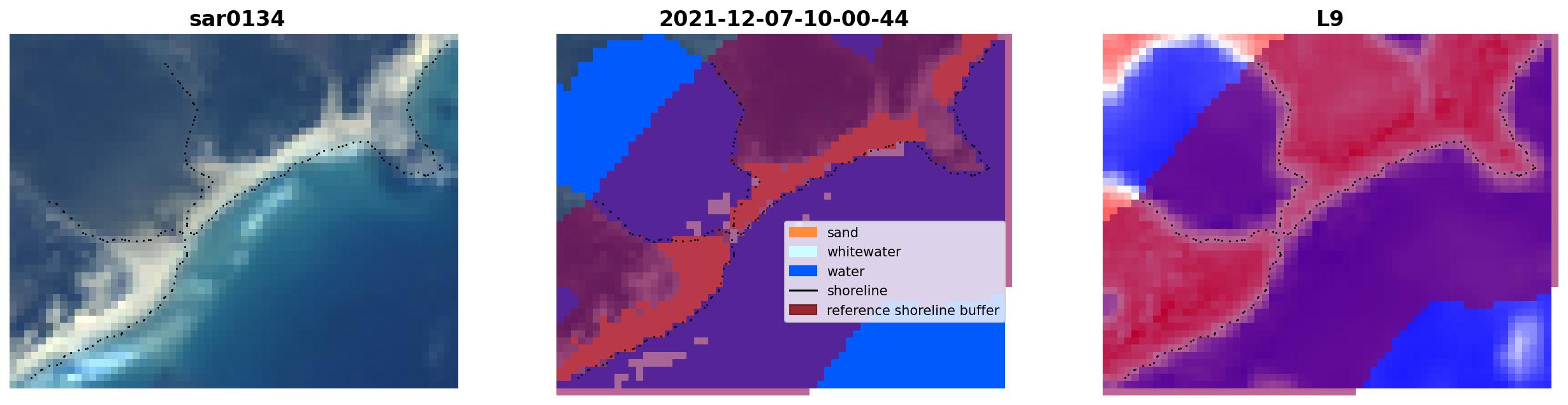 sar0134

2021-12-07-10-00-44

sand
whitewater
water
shoreline
reference shoreline buffer

L9